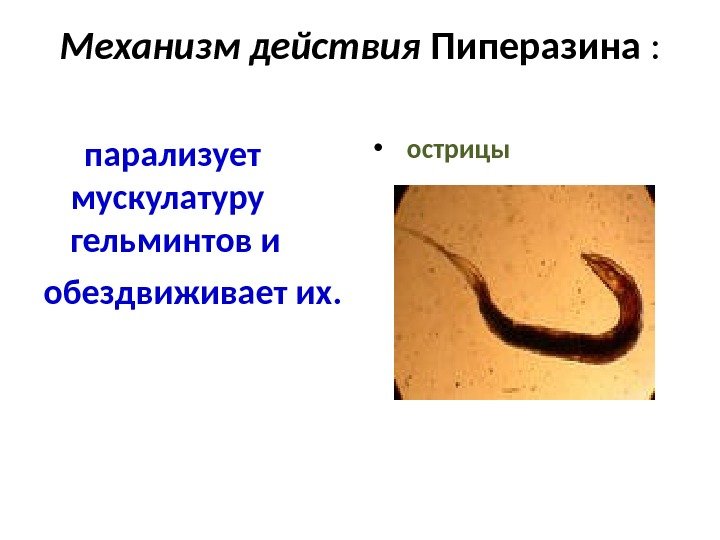 Механизм действия Пиперазина :

парализует мускулатуру гельминтов и обездвиживает их.

• острицы